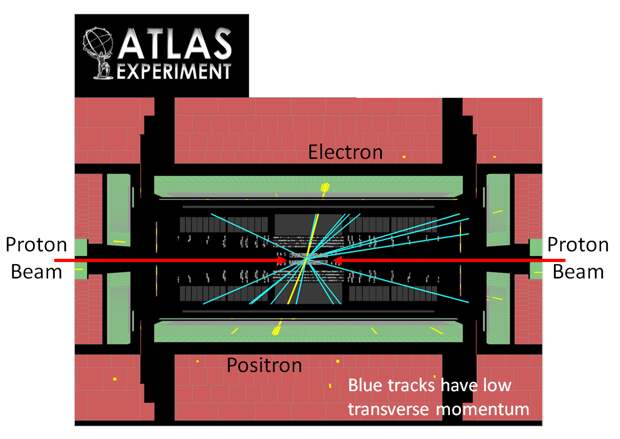 ATLAS EXPERIMENT

Electron

Proton Beam

Proton Beam

Positron

Blue tracks have low transverse momentum